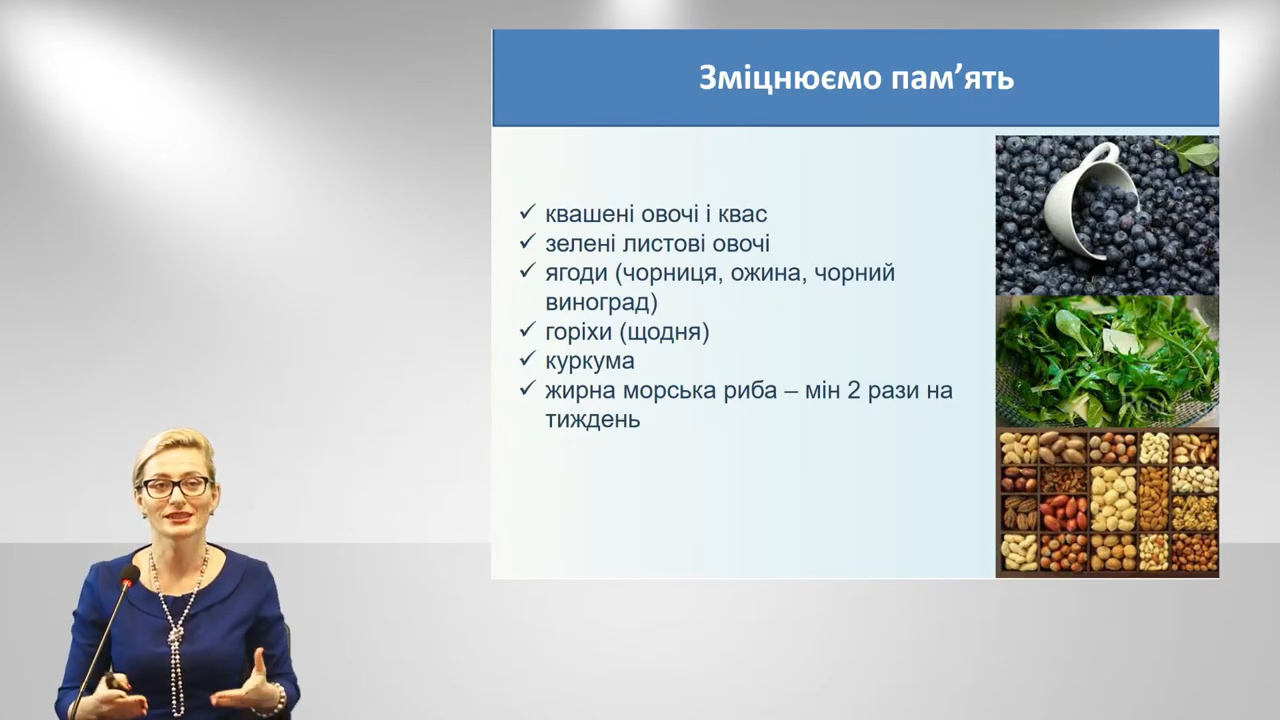 Зміцнюємо пам’ять

✓ квашені овочі і квас
✓ зелені листові овочі
✓ ягоди (чорниця, ожина, чорний виноград)
✓ горіхи (щодня)
✓ куркума
✓ жирна морська риба – мін 2 рази на тиждень